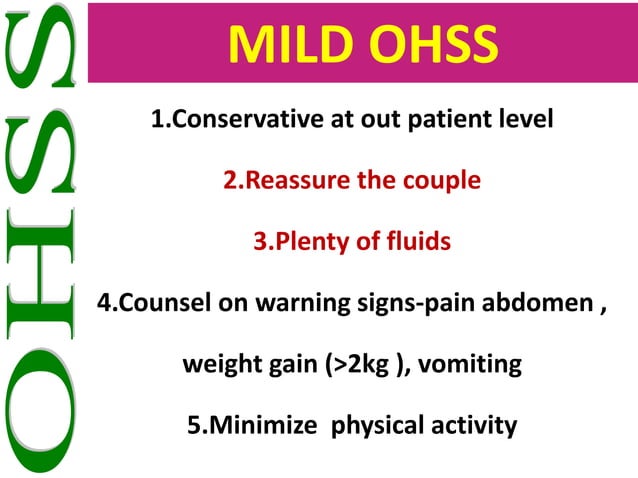 OHSS

MILD OHSS

1.Conservative at out patient level

2.Reassure the couple

3.Plenty of fluids

4.Counsel on warning signs-pain abdomen , weight gain (>2kg ), vomiting

5.Minimize physical activity